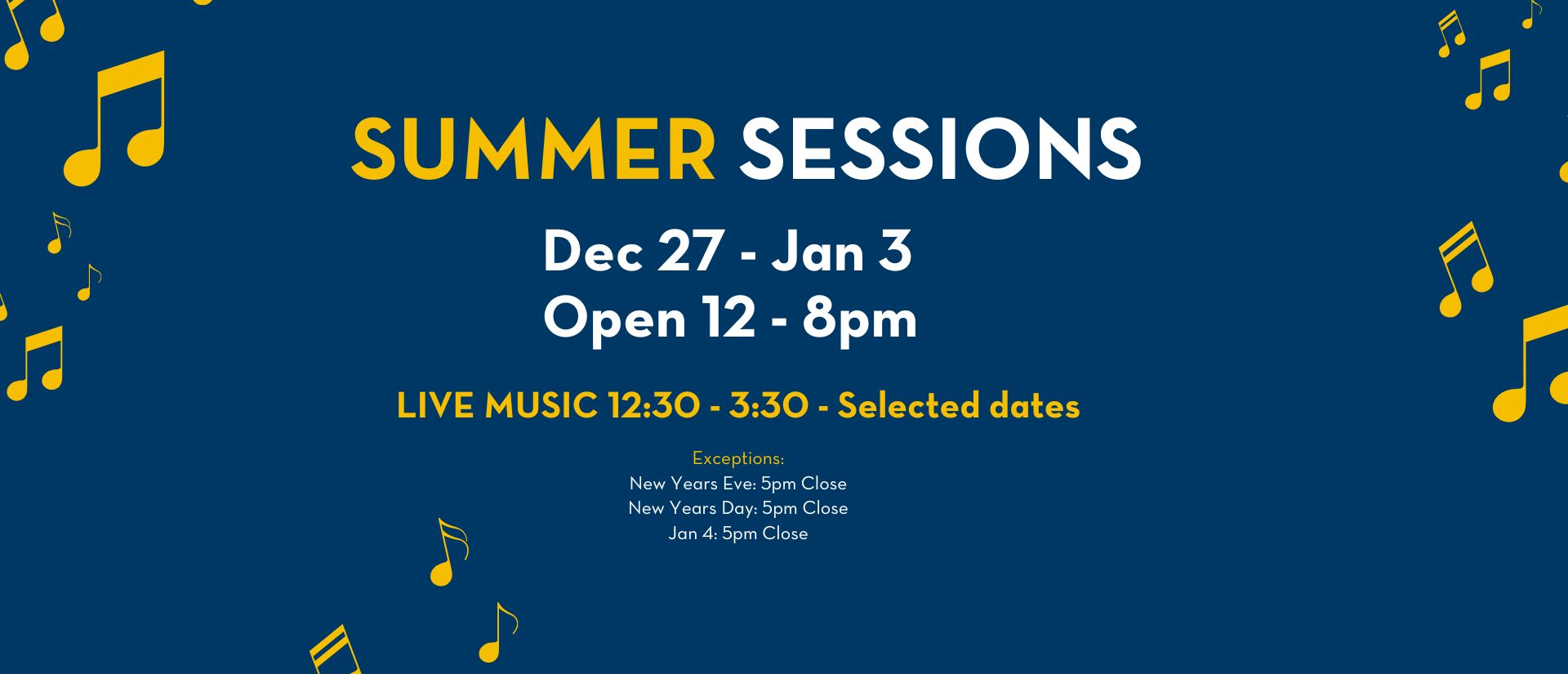 SUMMER SESSIONS

Dec 27 - Jan 3
Open 12 - 8pm

LIVE MUSIC 12:30 - 3:30 - Selected dates

Exceptions:
New Years Eve: 5pm Close
New Years Day: 5pm Close
Jan 4: 5pm Close